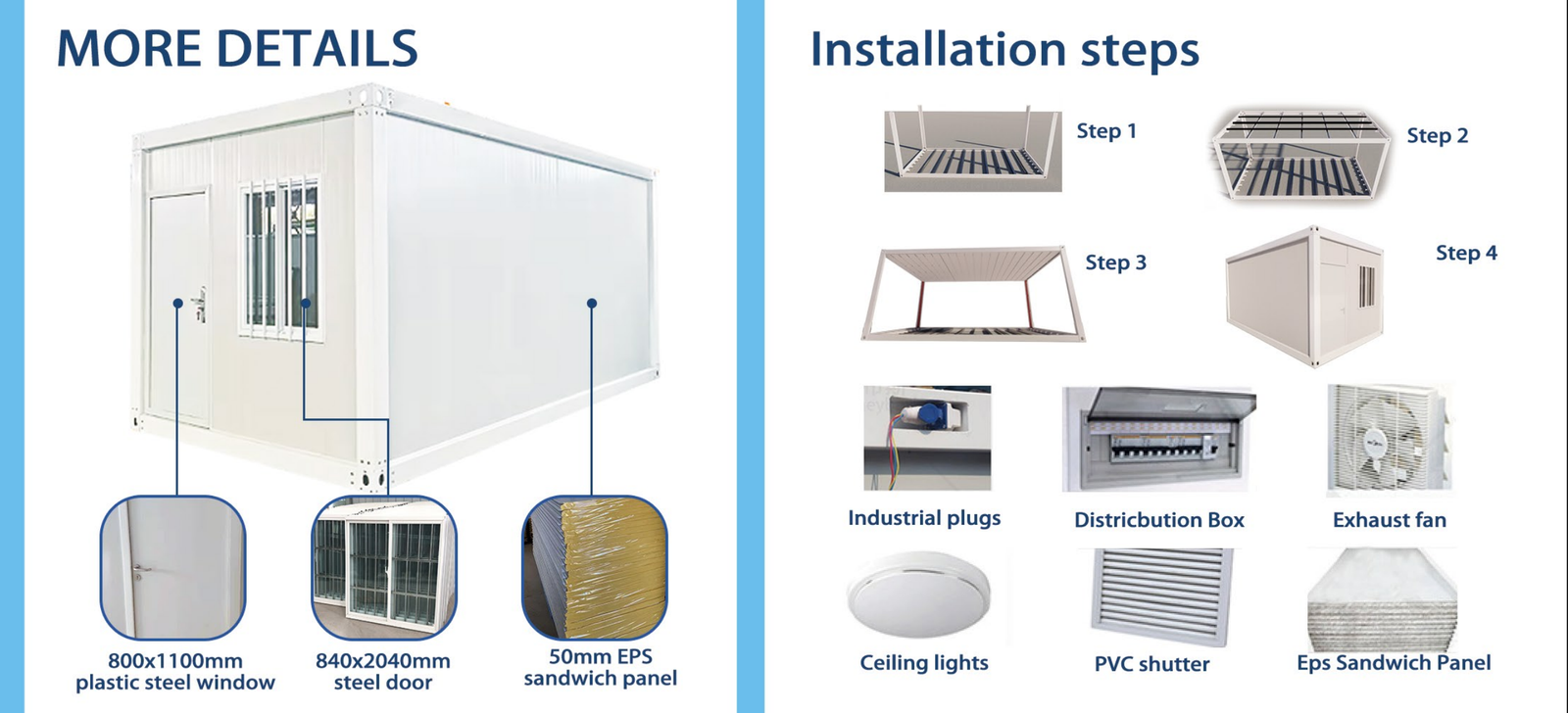 MORE DETAILS

800x1100mm plastic steel window

840x2040mm steel door

50mm EPS sandwich panel

Installation steps

Step 1

Step 2

Step 3

Step 4

Industrial plugs

Districbution Box

Exhaust fan

Ceiling lights

PVC shutter

Eps Sandwich Panel